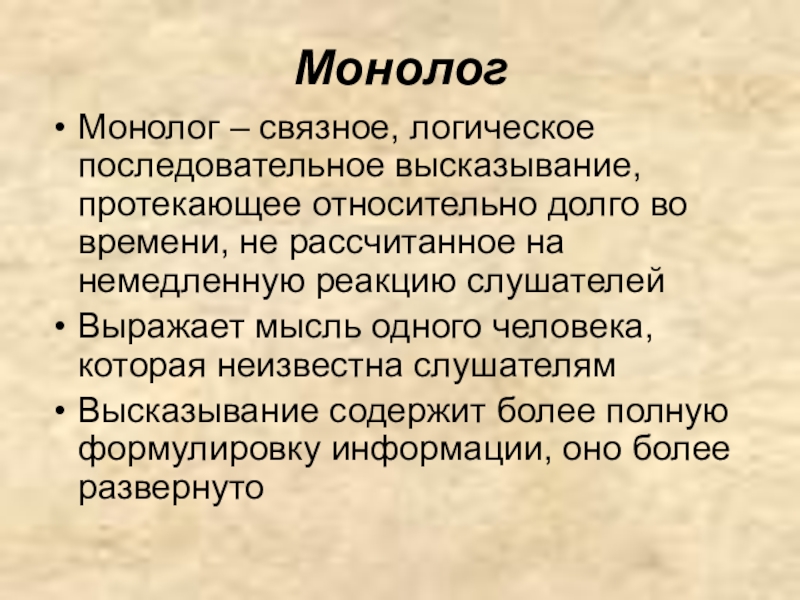 Монолог

• Монолог – связное, логическое последовательное высказывание, протекающее относительно долго во времени, не рассчитанное на немедленную реакцию слушателей
• Выражает мысль одного человека, которая неизвестна слушателям
• Высказывание содержит более полную формулировку информации, оно более развернуто